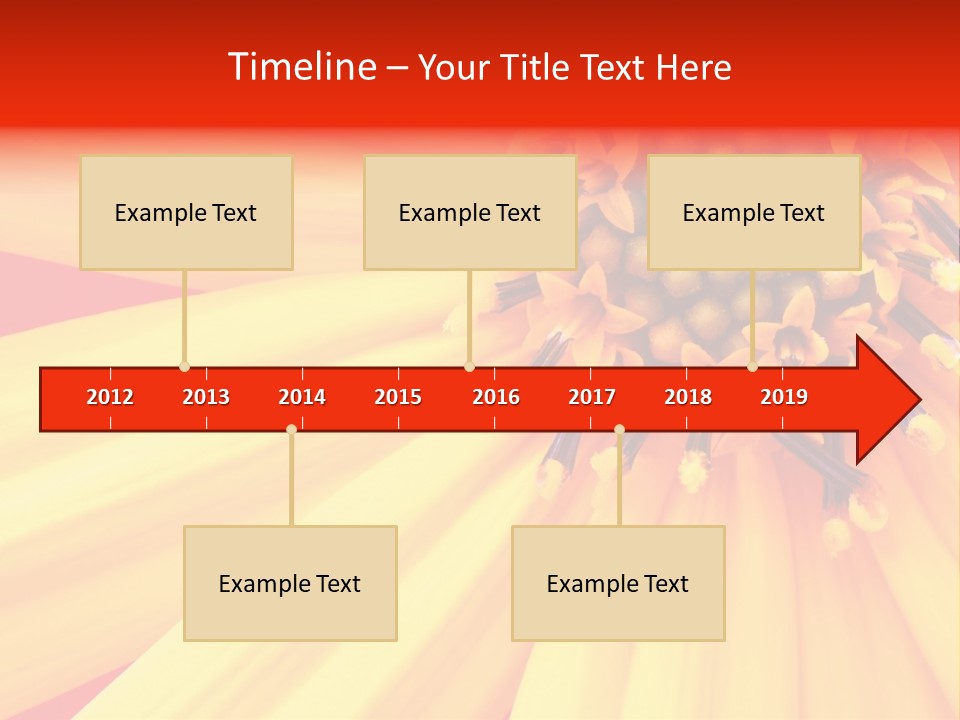 Timeline – Your Title Text Here

Example Text

Example Text

Example Text

2012 2013 2014 2015 2016 2017 2018 2019

Example Text

Example Text